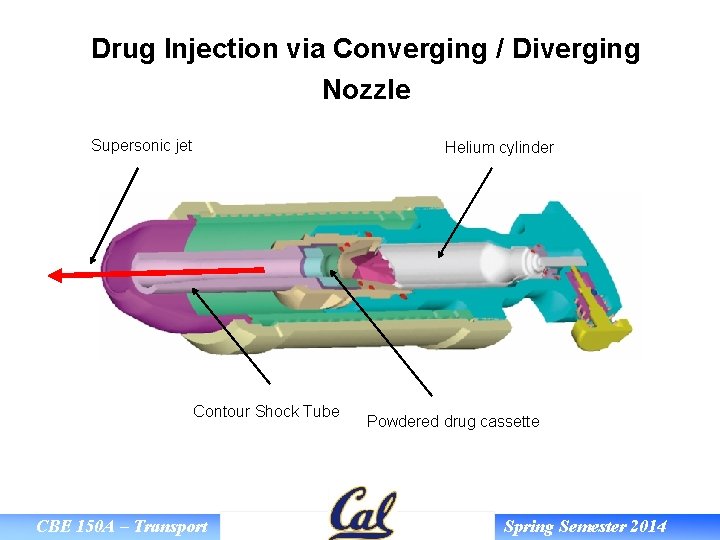 Drug Injection via Converging / Diverging Nozzle

Supersonic jet

Helium cylinder

Contour Shock Tube

Powdered drug cassette

CBE 150A – Transport

Cal

Spring Semester 2014